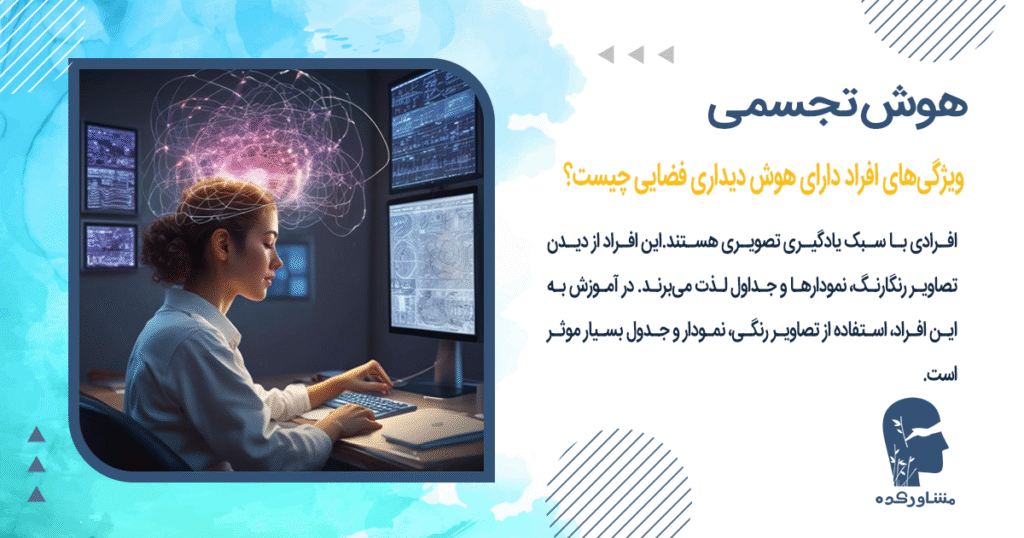 هوش تجسمی

ویژگی‌های افراد دارای هوش دیداری فضایی چیست؟

افرادی با سبک یادگیری تصویری هستند.این افراد از دیدن تصاویر رنگارنگ، نمودارها و جداول لذت می‌برند. در آموزش به این افراد، استفاده از تصاویر رنگی، نمودار و جدول بسیار موثر است.

مشاورکده